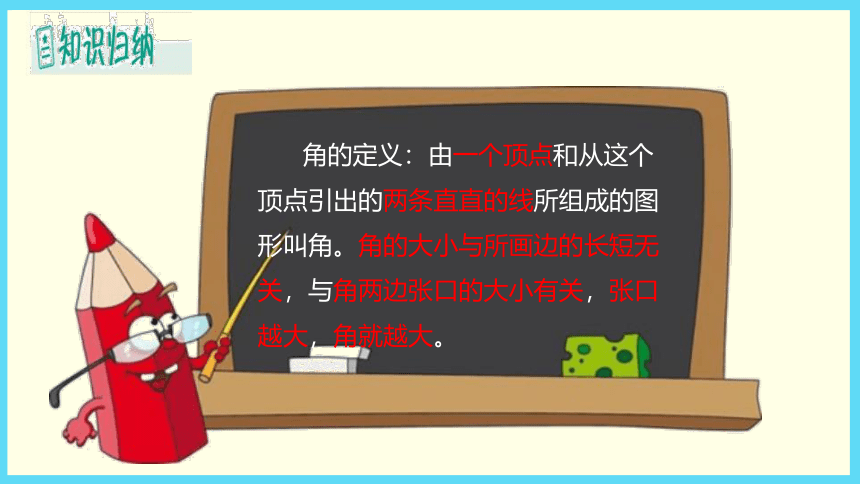 知识归纳

角的定义：由一个顶点和从这个顶点引出的两条直直的线所组成的图形叫角。角的大小与所画边的长短无关，与角两边张口的大小有关，张口越大，角就越大。